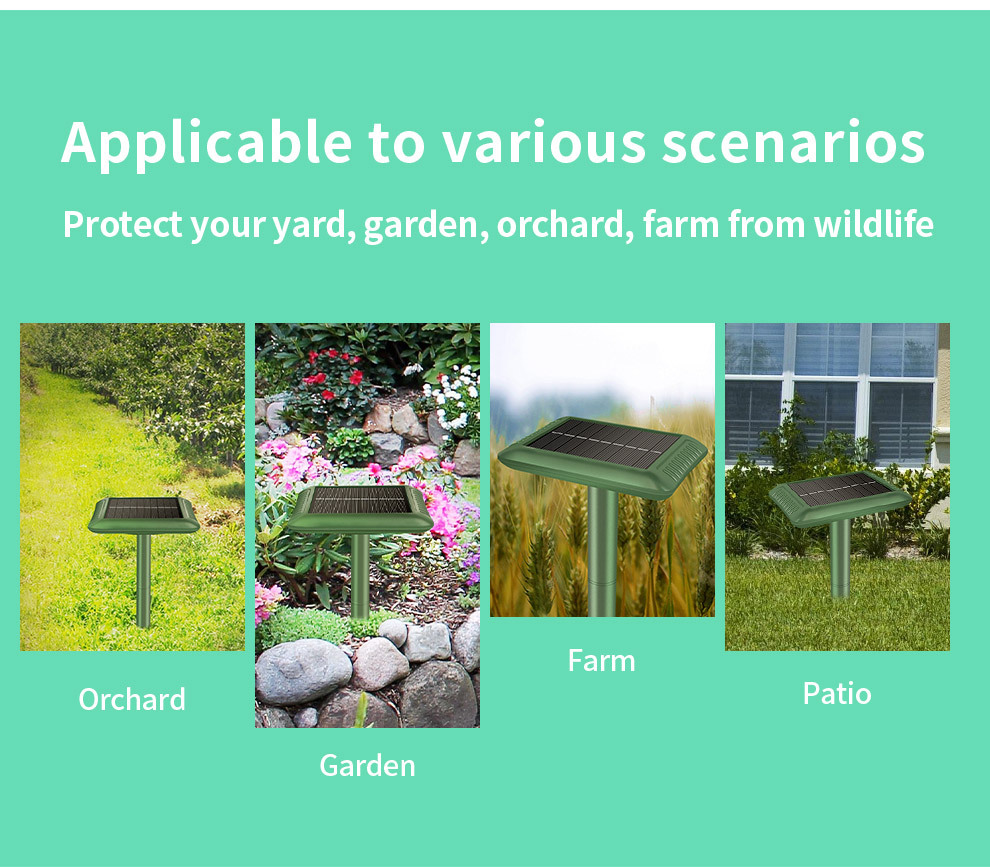 Applicable to various scenarios

Protect your yard, garden, orchard, farm from wildlife

Orchard

Garden

Farm

Patio